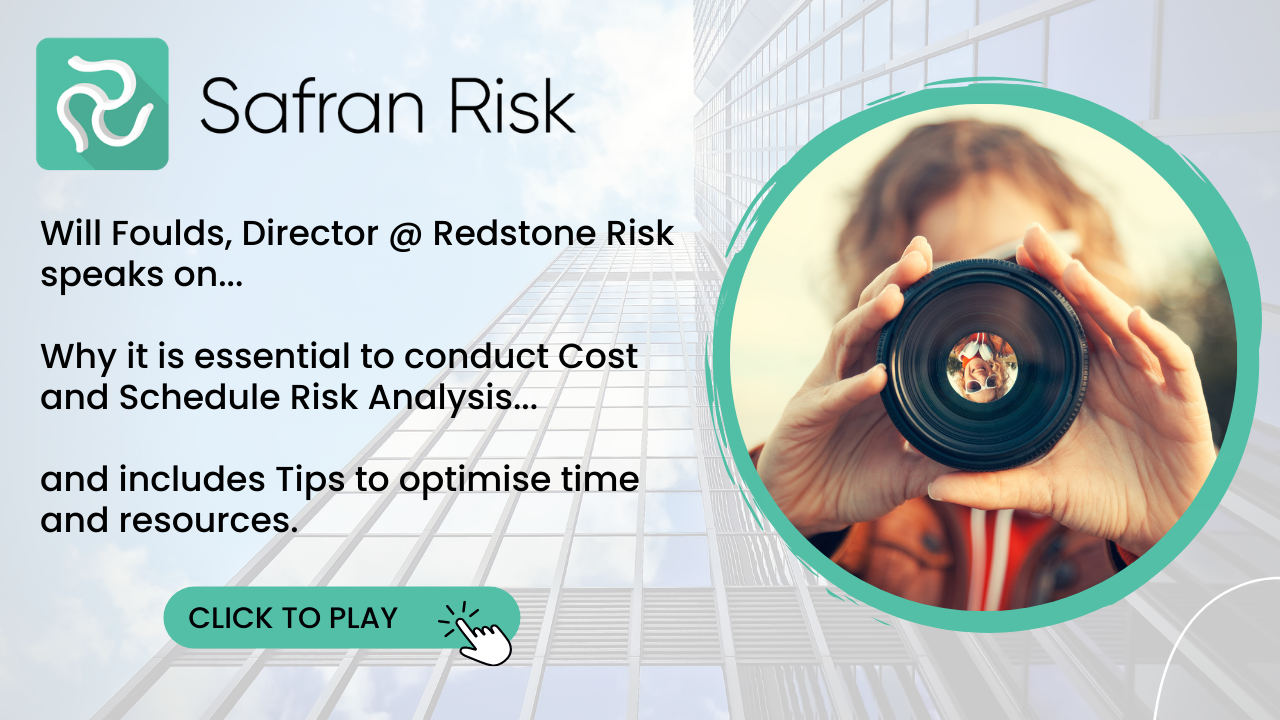 Safran Risk

Will Foulds, Director @ Redstone Risk speaks on...

Why it is essential to conduct Cost and Schedule Risk Analysis...

and includes Tips to optimise time and resources.

CLICK TO PLAY